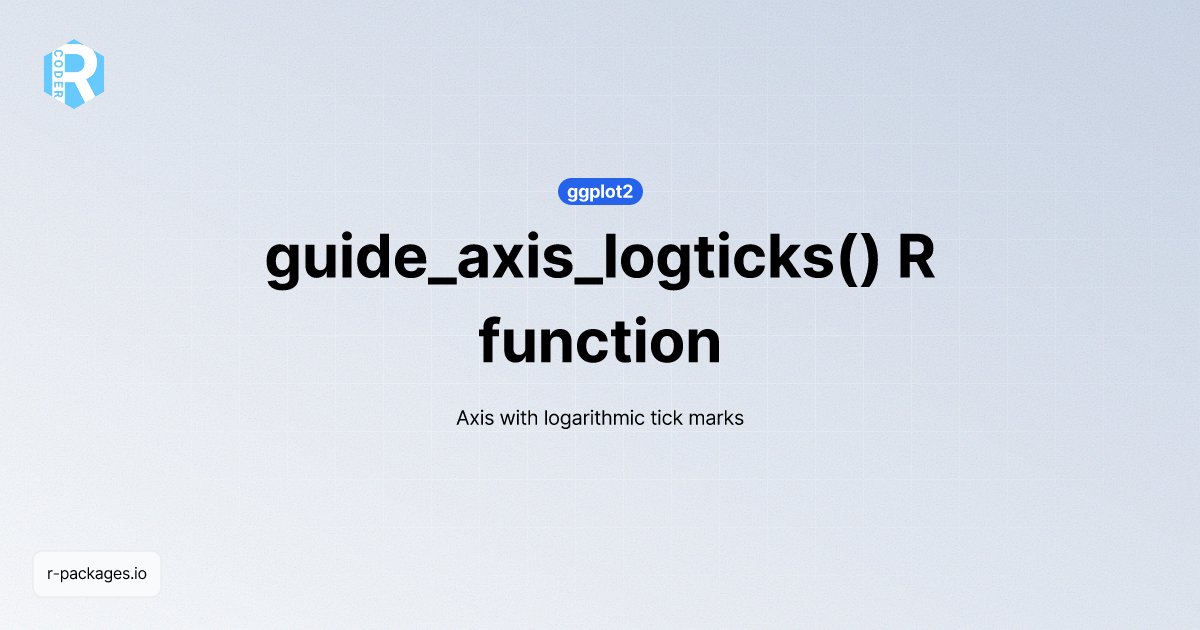 R
CODER

ggplot2

guide_axis_logticks() R function

Axis with logarithmic tick marks

r-packages.io